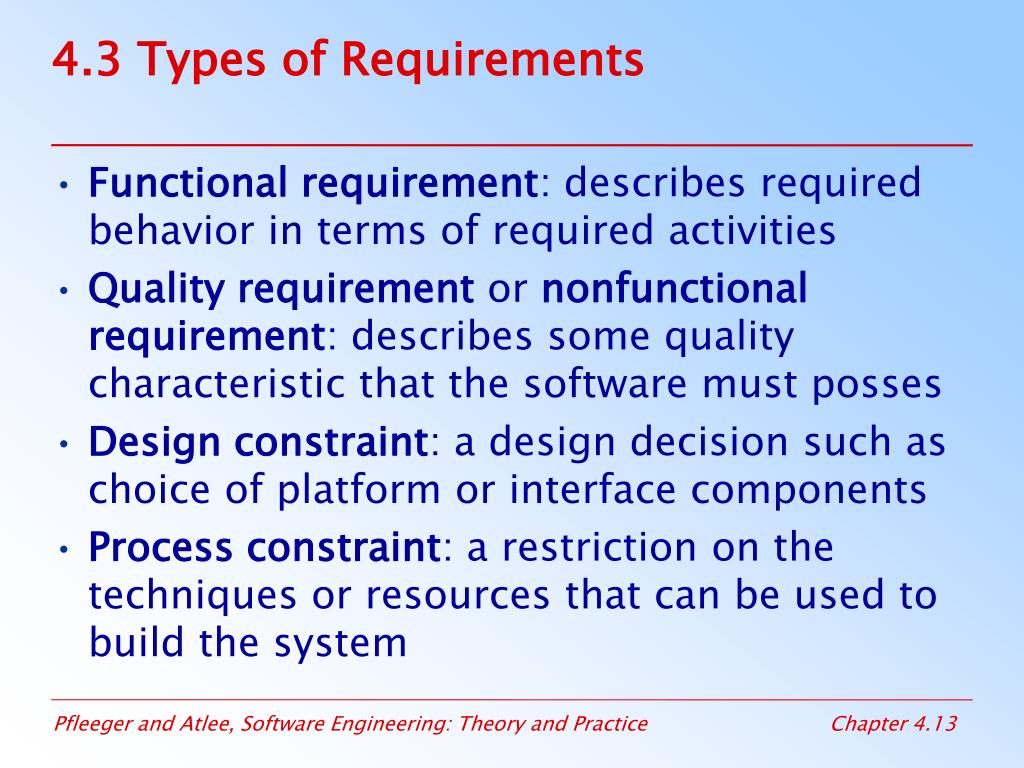 4.3 Types of Requirements

• Functional requirement: describes required behavior in terms of required activities
• Quality requirement or nonfunctional requirement: describes some quality characteristic that the software must posses
• Design constraint: a design decision such as choice of platform or interface components
• Process constraint: a restriction on the techniques or resources that can be used to build the system

Pfleeger and Atlee, Software Engineering: Theory and Practice
Chapter 4.13